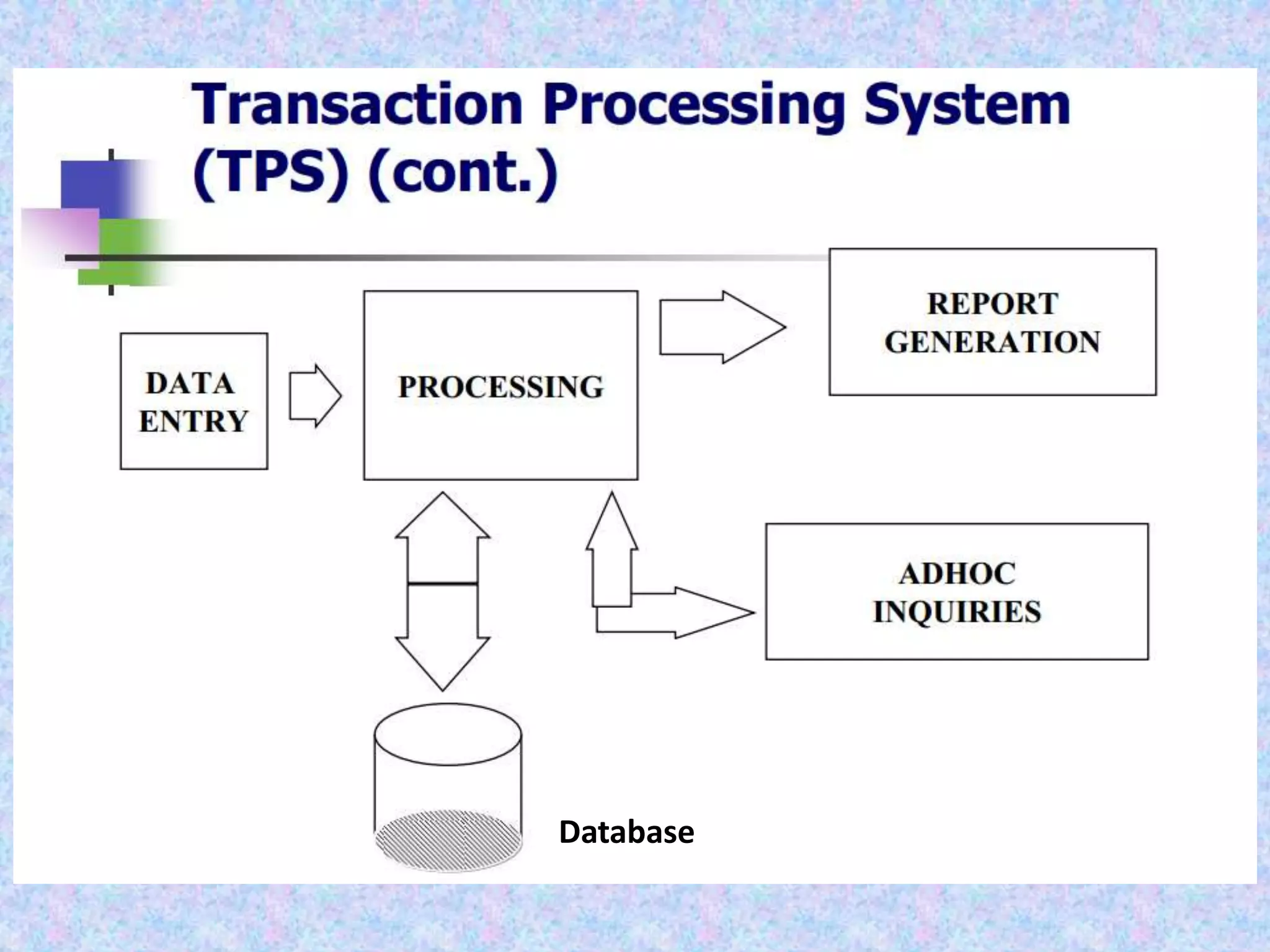 Transaction Processing System (TPS) (cont.)

DATA ENTRY

PROCESSING

REPORT GENERATION

ADHOC INQUIRIES

Database